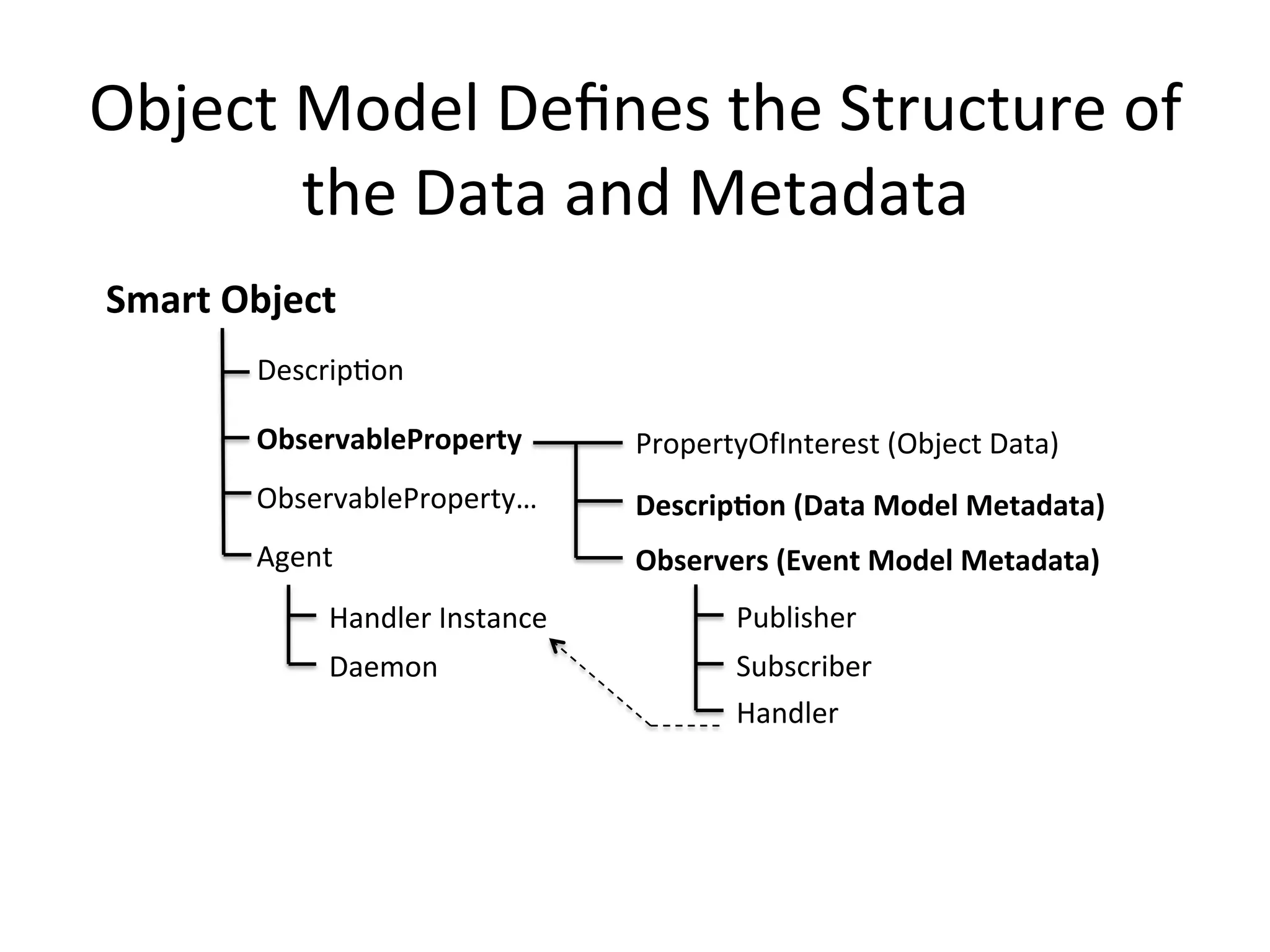 Object Model Defines the Structure of the Data and Metadata

Smart Object

Description

ObservableProperty

ObservableProperty…

Agent

Handler Instance

Daemon

PropertyOfInterest (Object Data)

Description (Data Model Metadata)

Observers (Event Model Metadata)

Publisher

Subscriber

Handler